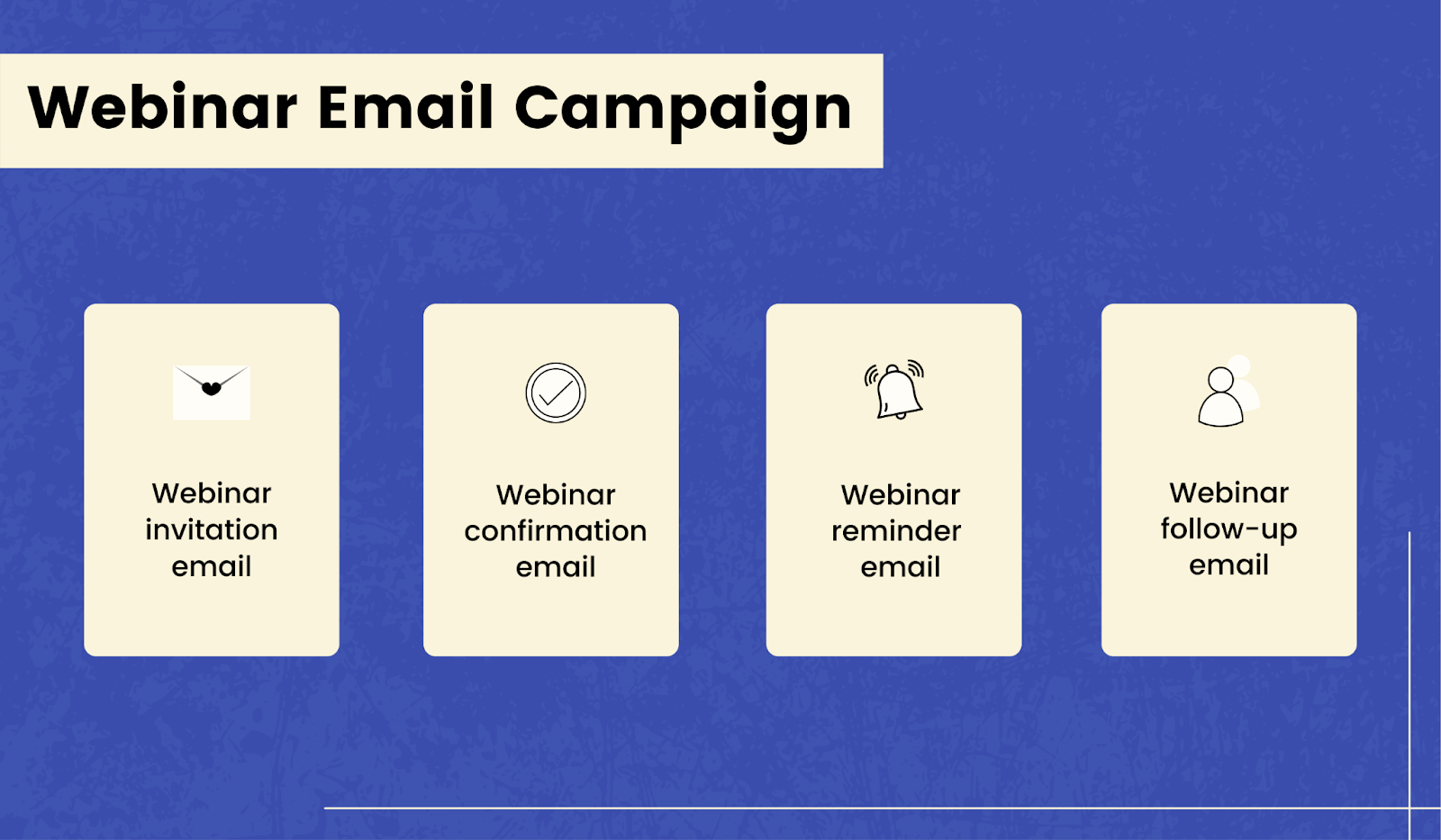 Webinar Email Campaign

Webinar invitation email

Webinar confirmation email

Webinar reminder email

Webinar follow-up email